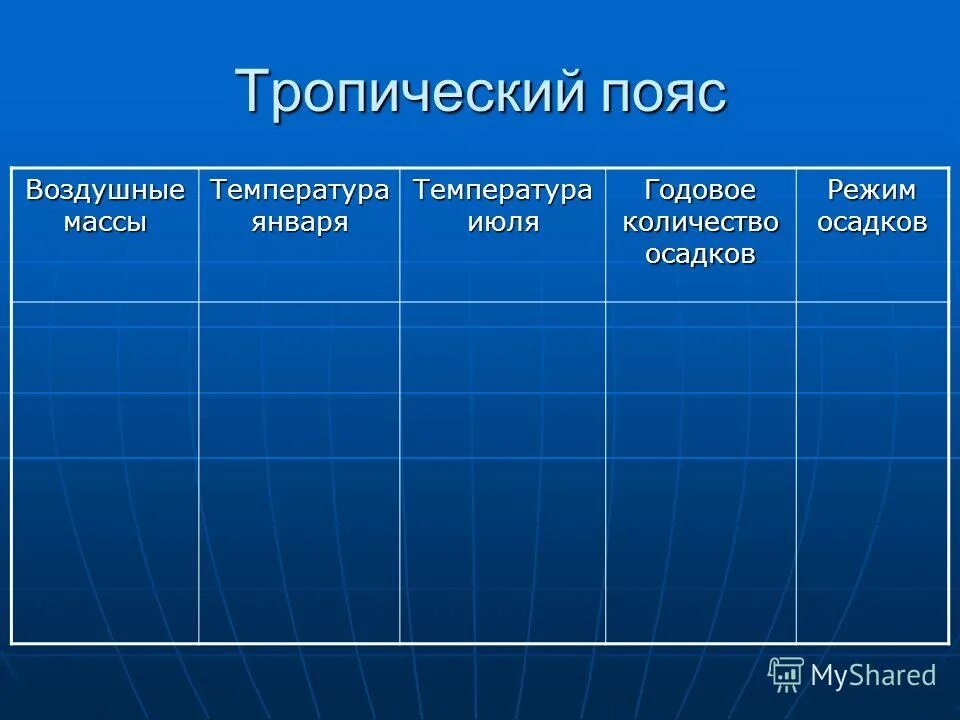 Тропический пояс

| Воздушные массы | Температура января | Температура июля | Годовое количество осадков | Режим осадков |
|---|---|---|---|---|
| | | | | |

MyShared